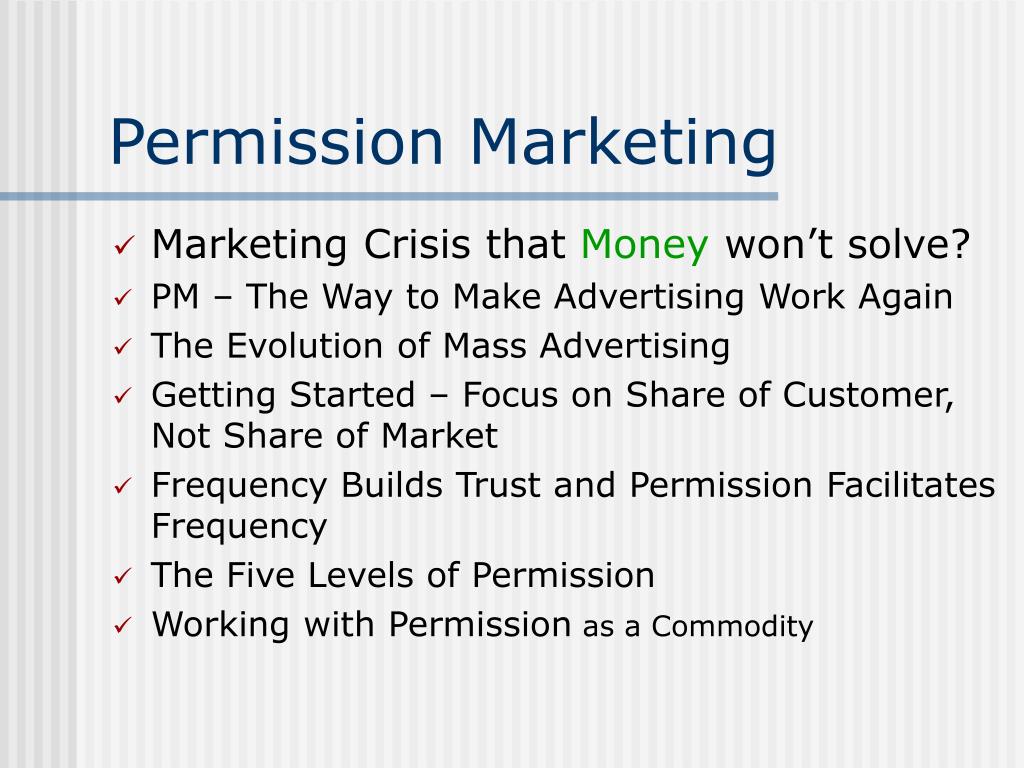 Permission Marketing

✓ Marketing Crisis that Money won’t solve?
✓ PM – The Way to Make Advertising Work Again
✓ The Evolution of Mass Advertising
✓ Getting Started – Focus on Share of Customer, Not Share of Market
✓ Frequency Builds Trust and Permission Facilitates Frequency
✓ The Five Levels of Permission
✓ Working with Permission as a Commodity